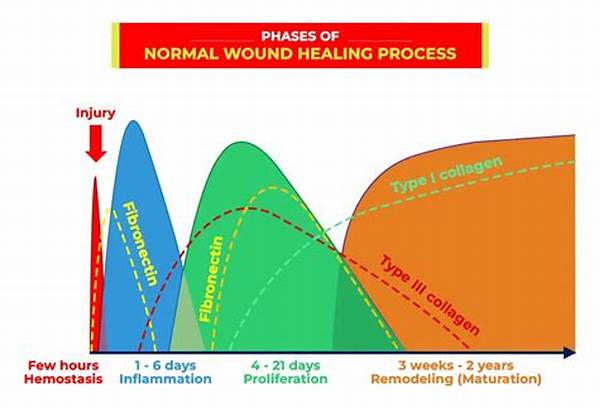 PHASES OF
NORMAL WOUND HEALING PROCESS

Injury

Fibronectin

Fibronectin

Type I collagen

Type III collagen

Few hours
Hemostasis

1 - 6 days
Inflammation

4 - 21 days
Proliferation

3 weeks - 2 years
Remodeling (Maturation)